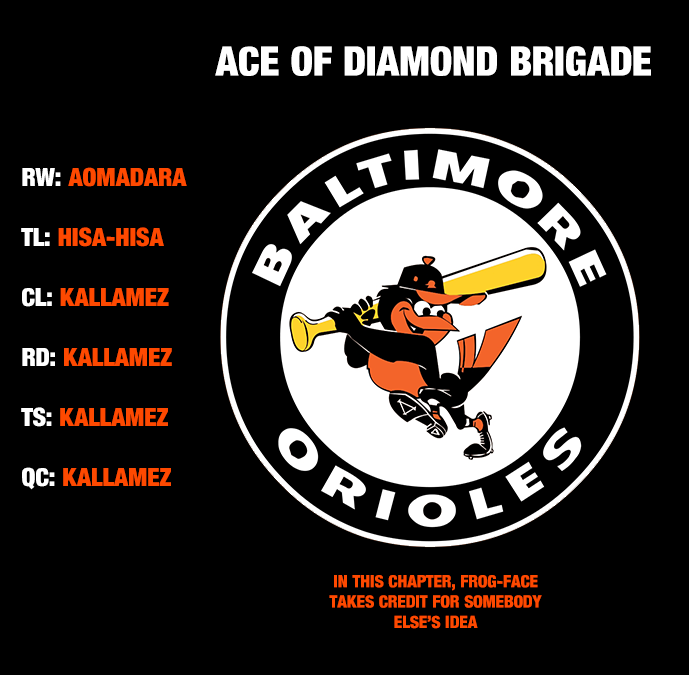 ACE OF DIAMOND BRIGADE

RW: AOMADARA

TL: HISA-HISA

CL: KALLAMEZ

RD: KALLAMEZ

TS: KALLAMEZ

QC: KALLAMEZ

BALTIMORE

ORIOLES

IN THIS CHAPTER, FROG-FACE TAKES CREDIT FOR SOMEBODY ELSE'S IDEA